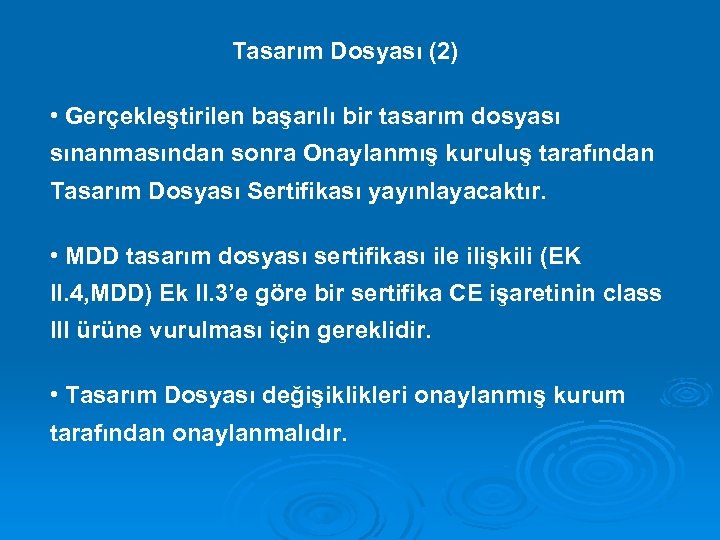 Tasarım Dosyası (2)

• Gerçekleştirilen başarılı bir tasarım dosyası sınanmasından sonra Onaylanmış kuruluş tarafından Tasarım Dosyası Sertifikası yayınlayacaktır.

• MDD tasarım dosyası sertifikası ile ilişkili (EK II.4,MDD) Ek II.3'e göre bir sertifika CE işaretinin class III ürüne vurulması için gereklidir.

• Tasarım Dosyası değişiklikleri onaylanmış kurum tarafından onaylanmalıdır.